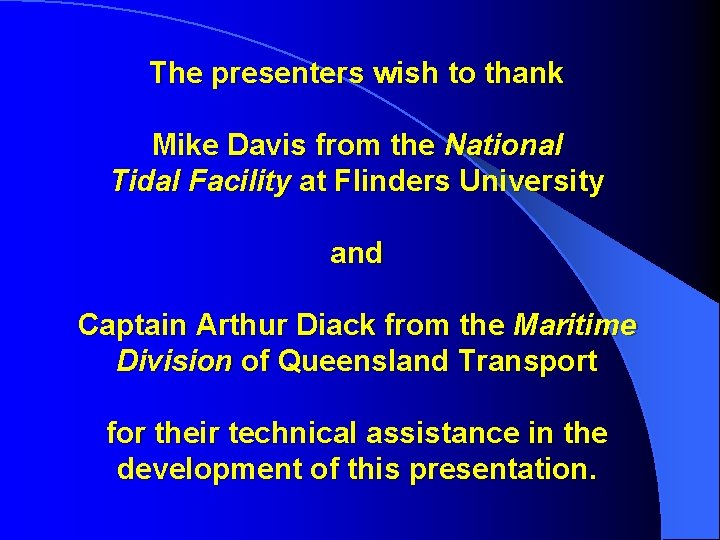 The presenters wish to thank

Mike Davis from the National Tidal Facility at Flinders University

and

Captain Arthur Diack from the Maritime Division of Queensland Transport

for their technical assistance in the development of this presentation.